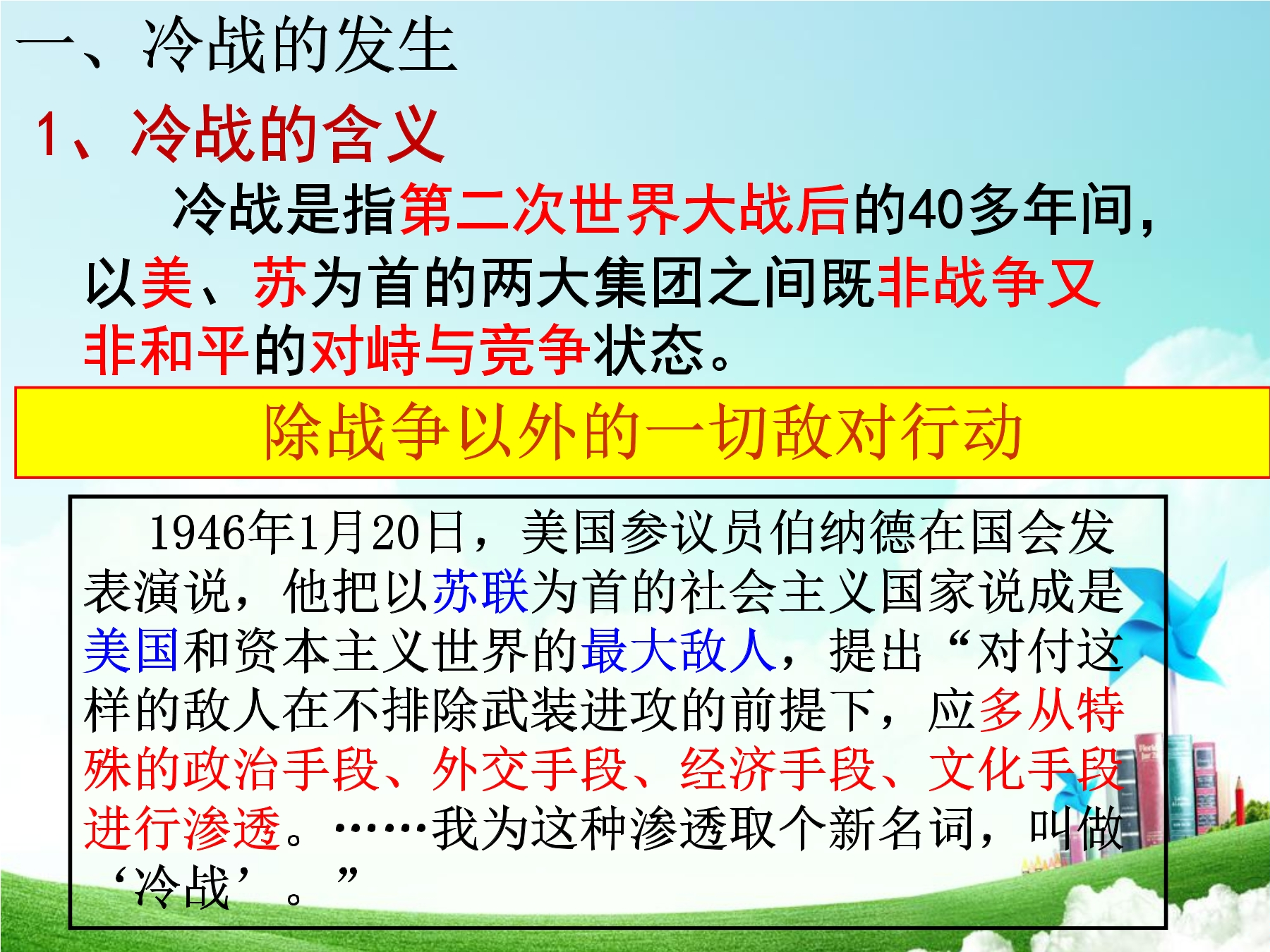 一、冷战的发生

1、冷战的含义

冷战是指第二次世界大战后的40多年间，以美、苏为首的两大集团之间既非战争又非和平的对峙与竞争状态。

除战争以外的一切敌对行动

1946年1月20日，美国参议员伯纳德在国会发表演说，他把以苏联为首的社会主义国家说成是美国和资本主义世界的最大敌人，提出“对付这样的敌人在不排除武装进攻的前提下，应多从特殊的政治手段、外交手段、经济手段、文化手段进行渗透。……我为这种渗透取个新名词，叫做‘冷战’。”